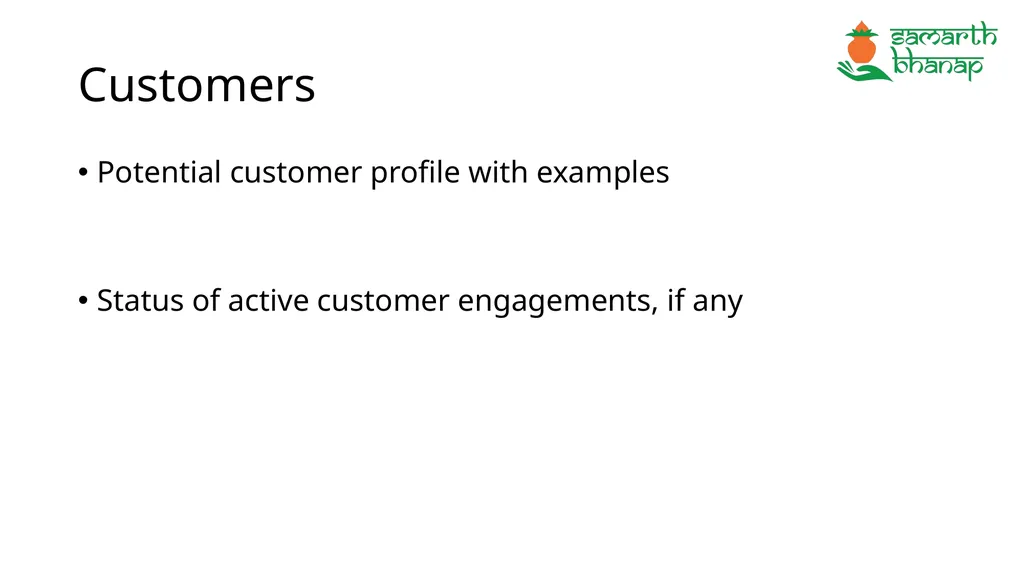 samarth bhanap

Customers

• Potential customer profile with examples

• Status of active customer engagements, if any